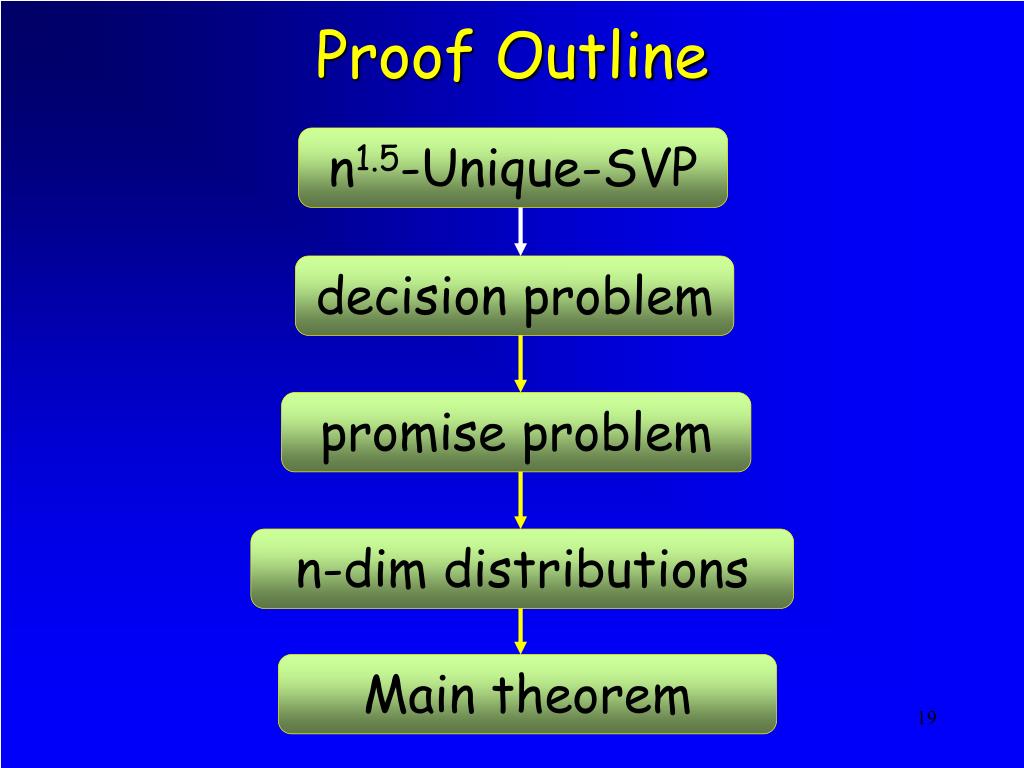 Proof Outline

$n^{1.5}$-Unique-SVP

decision problem

promise problem

n-dim distributions

Main theorem

19